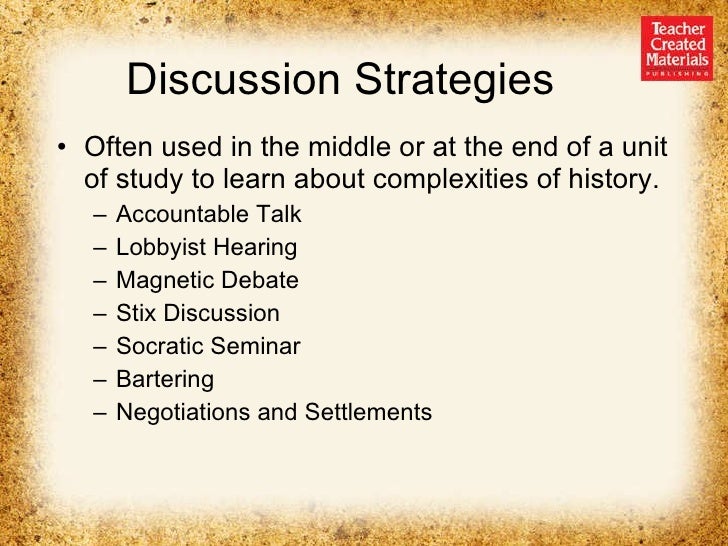 Teacher Created Materials PUBLISHING

Discussion Strategies

• Often used in the middle or at the end of a unit of study to learn about complexities of history.
– Accountable Talk
– Lobbyist Hearing
– Magnetic Debate
– Stix Discussion
– Socratic Seminar
– Bartering
– Negotiations and Settlements